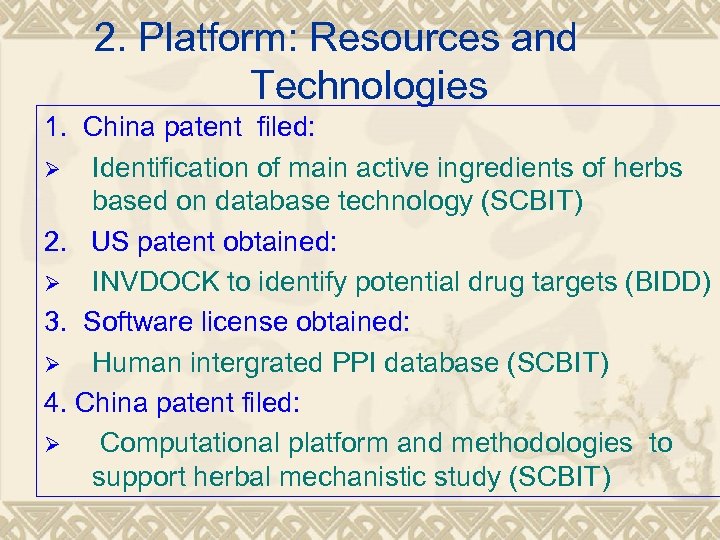 2. Platform: Resources and Technologies

1. China patent filed:

➢ Identification of main active ingredients of herbs based on database technology (SCBIT)

2. US patent obtained:

➢ INVDOCK to identify potential drug targets (BIDD)

3. Software license obtained:

➢ Human intergrated PPI database (SCBIT)

4. China patent filed:

➢ Computational platform and methodologies to support herbal mechanistic study (SCBIT)